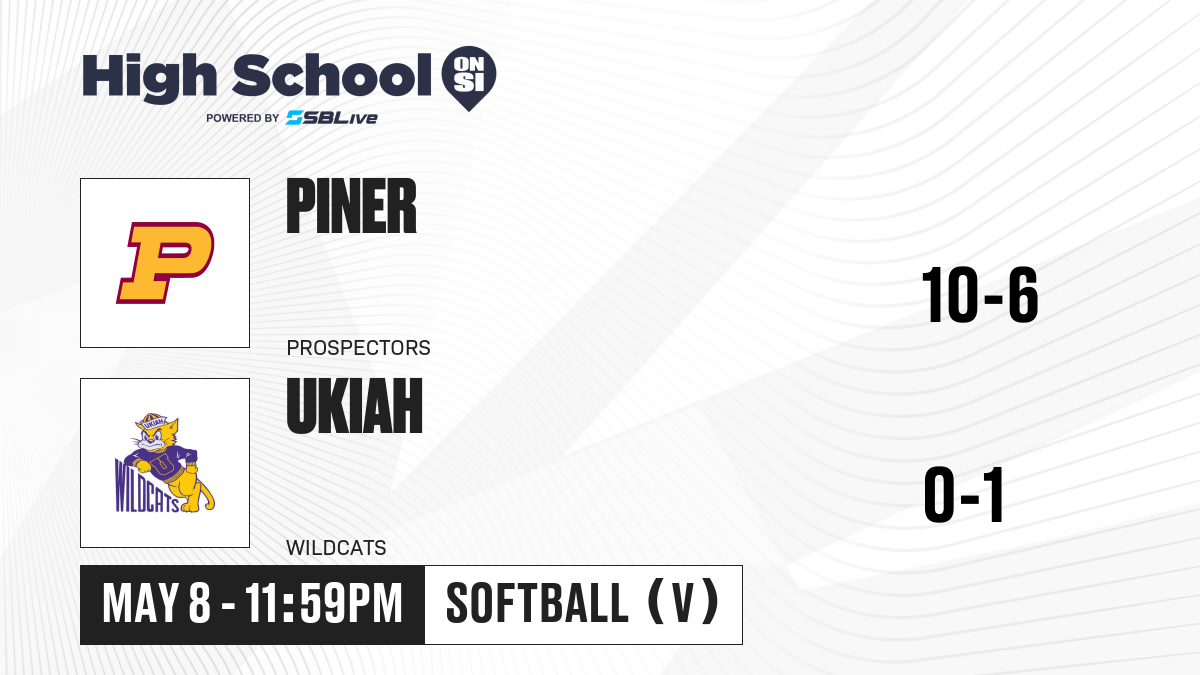 High School ON SI
POWERED BY SBLive

P

PINER

PROSPECTORS

10-6

UKIAH
WILDCATS

UKIAH

WILDCATS

0-1

MAY 8 - 11:59PM

SOFTBALL (V)